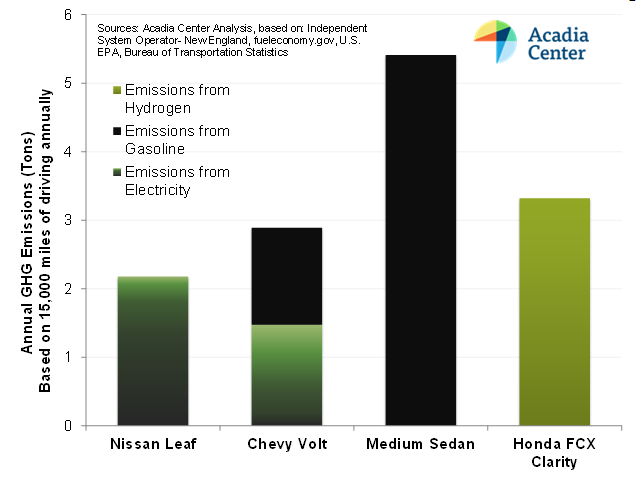 Sources: Acadia Center Analysis, based on: Independent System Operator- New England, fueleconomy.gov, U.S. EPA, Bureau of Transportation Statistics

Acadia Center

Emissions from Hydrogen
Emissions from Gasoline
Emissions from Electricity

Annual GHG Emissions (Tons)
Based on 15,000 miles of driving annually

6
5
4
3
2
1
0

Nissan Leaf
Chevy Volt
Medium Sedan
Honda FCX Clarity